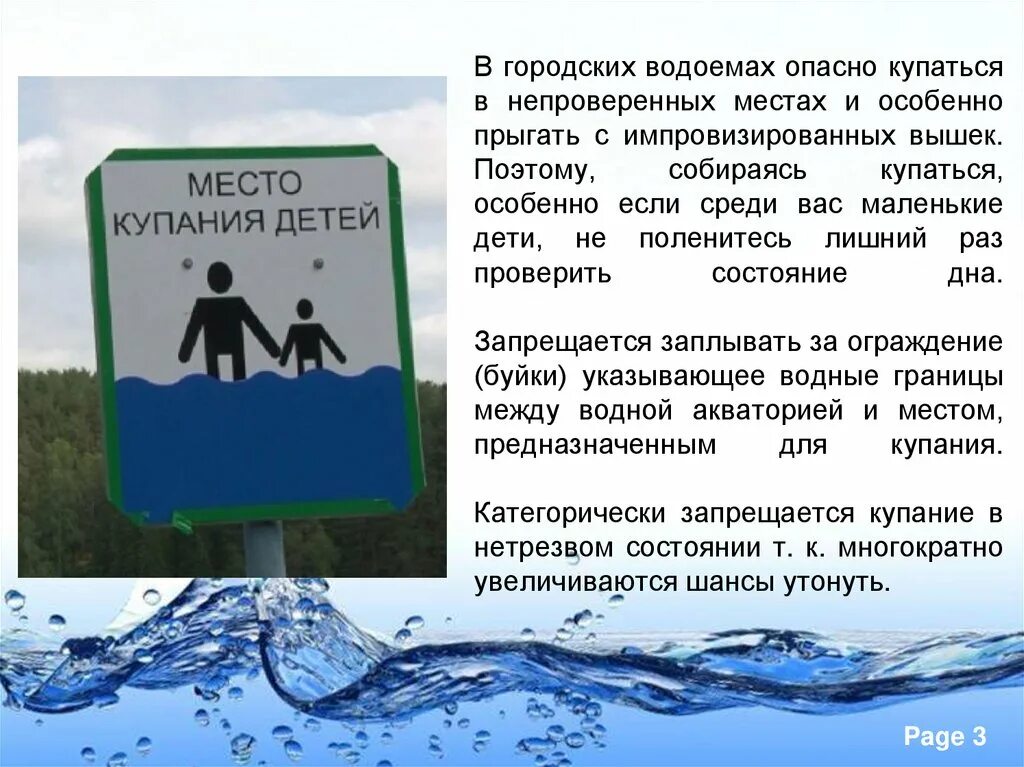 МЕСТО КУПАНИЯ ДЕТЕЙ

В городских водоемах опасно купаться в непроверенных местах и особенно прыгать с импровизированных вышек. Поэтому, собираясь купаться, особенно если среди вас маленькие дети, не поленитесь лишний раз проверить состояние дна.

Запрещается заплывать за ограждение (буйки) указывающее водные границы между водной акваторией и местом, предназначенным для купания.

Категорически запрещается купание в нетрезвом состоянии т. к. многократно увеличиваются шансы утонуть.

Page 3